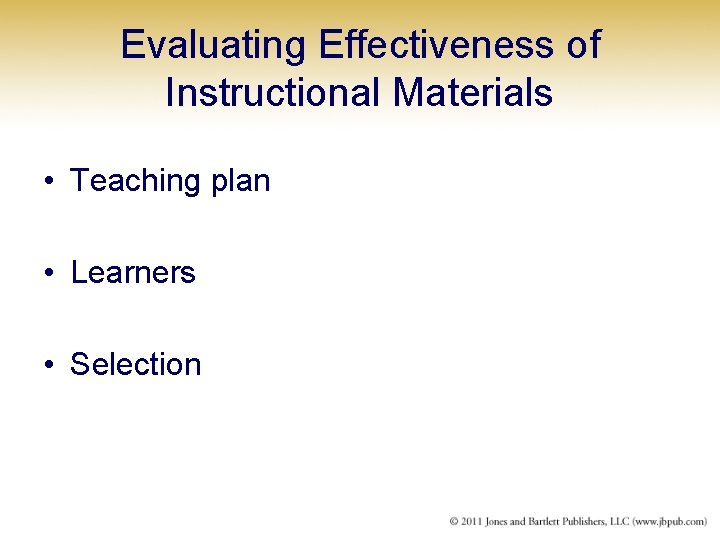 Evaluating Effectiveness of Instructional Materials

• Teaching plan

• Learners

• Selection

© 2011 Jones and Bartlett Publishers, LLC (www.jbpub.com)